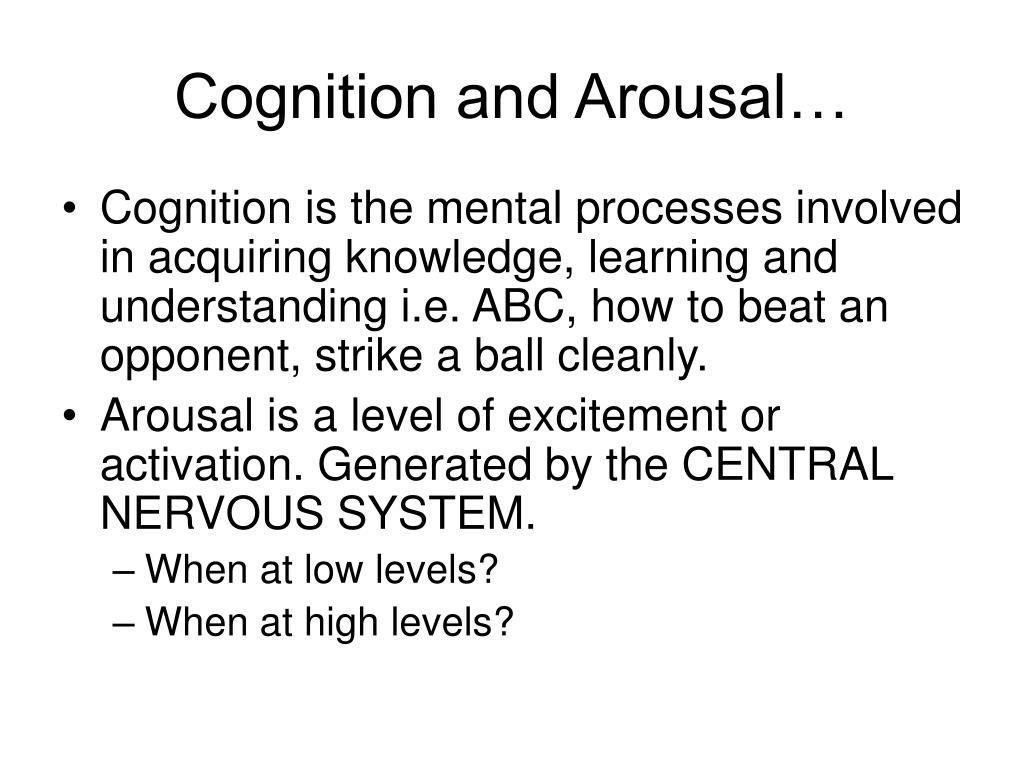 Cognition and Arousal…

• Cognition is the mental processes involved in acquiring knowledge, learning and understanding i.e. ABC, how to beat an opponent, strike a ball cleanly.
• Arousal is a level of excitement or activation. Generated by the CENTRAL NERVOUS SYSTEM.
– When at low levels?
– When at high levels?